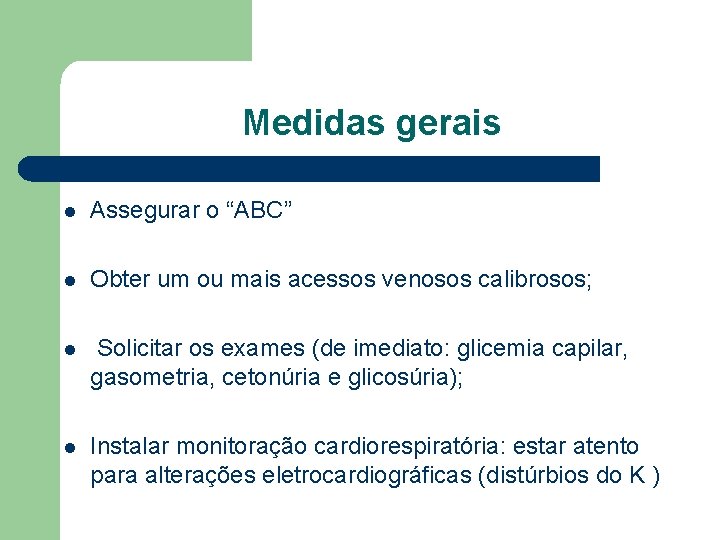 Medidas gerais

- Assegurar o “ABC”
- Obter um ou mais acessos venosos calibrosos;
- Solicitar os exames (de imediato: glicemia capilar, gasometria, cetonúria e glicosúria);
- Instalar monitoração cardiorespiratória: estar atento para alterações eletrocardiográficas (distúrbios do K )